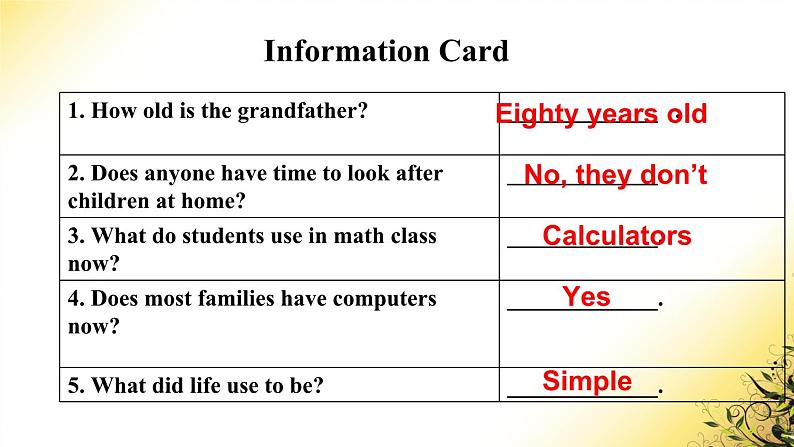 Information Card

| | |
|---|---|
| 1. How old is the grandfather? | Eighty years old. |
| 2. Does anyone have time to look after children at home? | No, they don't |
| 3. What do students use in math class now? | Calculators |
| 4. Does most families have computers now? | Yes. |
| 5. What did life use to be? | Simple. |